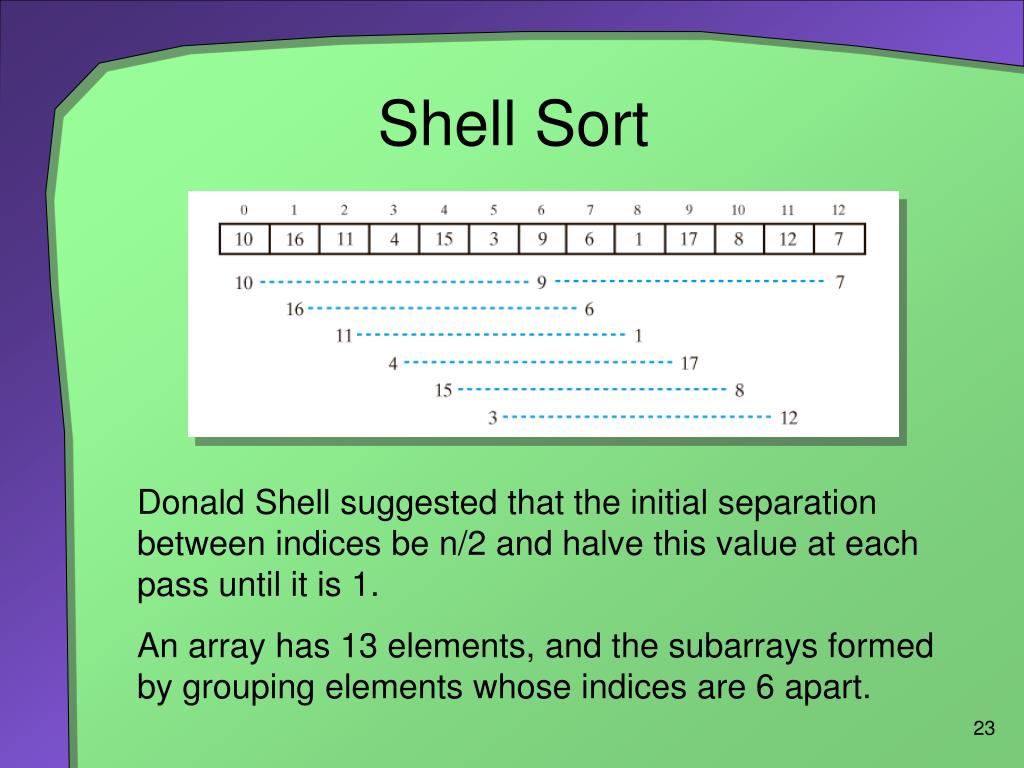 Shell Sort

| 0 | 1 | 2 | 3 | 4 | 5 | 6 | 7 | 8 | 9 | 10 | 11 | 12 |
|---|---|---|---|---|---|---|---|---|---|---|---|---|
| 10 | 16 | 11 | 4 | 15 | 3 | 9 | 6 | 1 | 17 | 8 | 12 | 7 |

10 9 7
16 6
11 1
4 17
15 8
3 12

Donald Shell suggested that the initial separation between indices be n/2 and halve this value at each pass until it is 1.

An array has 13 elements, and the subarrays formed by grouping elements whose indices are 6 apart.

23